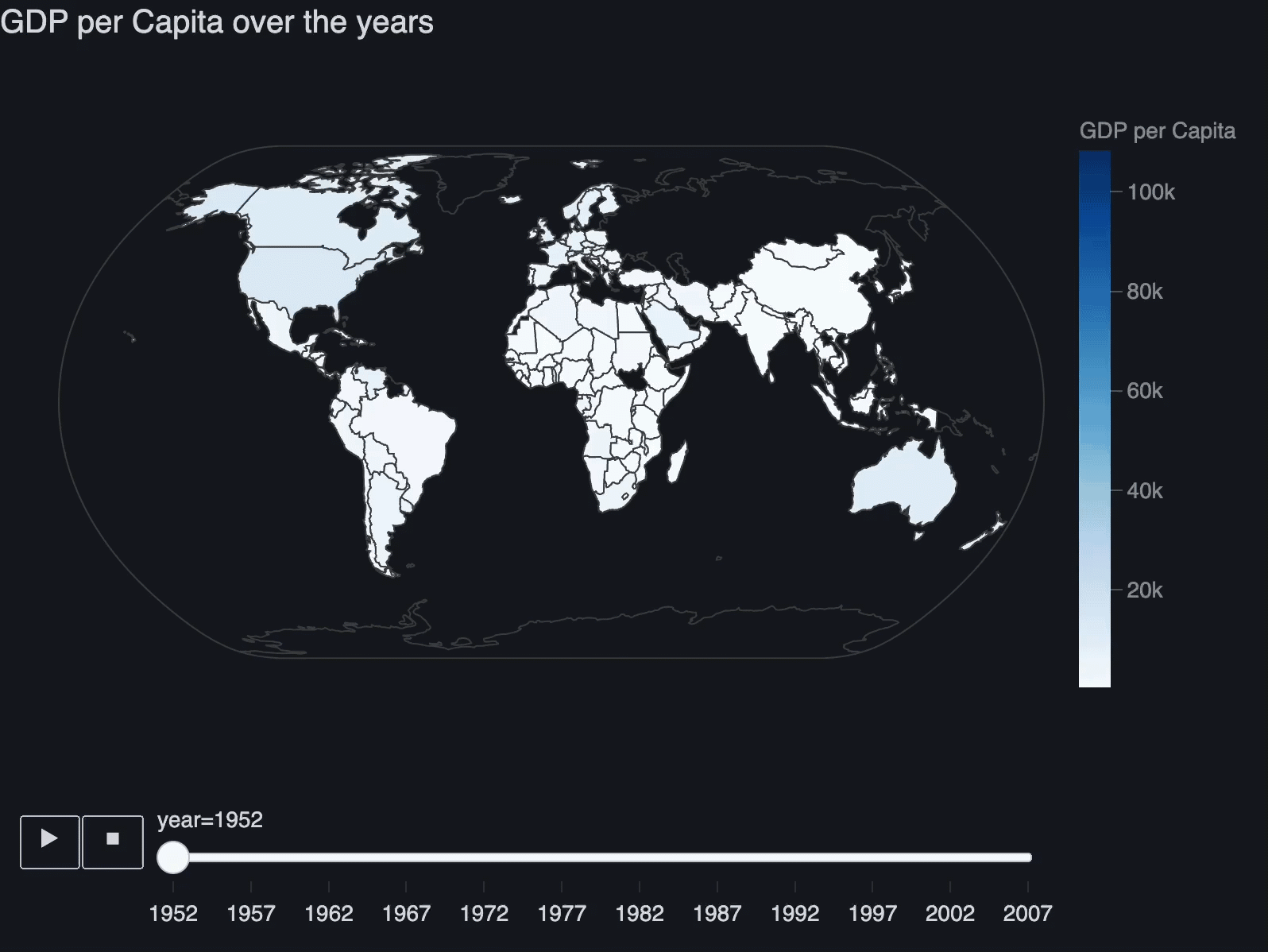 GDP per Capita over the years

GDP per Capita

100k

80k

60k

40k

20k

year=1952

1952 1957 1962 1967 1972 1977 1982 1987 1992 1997 2002 2007